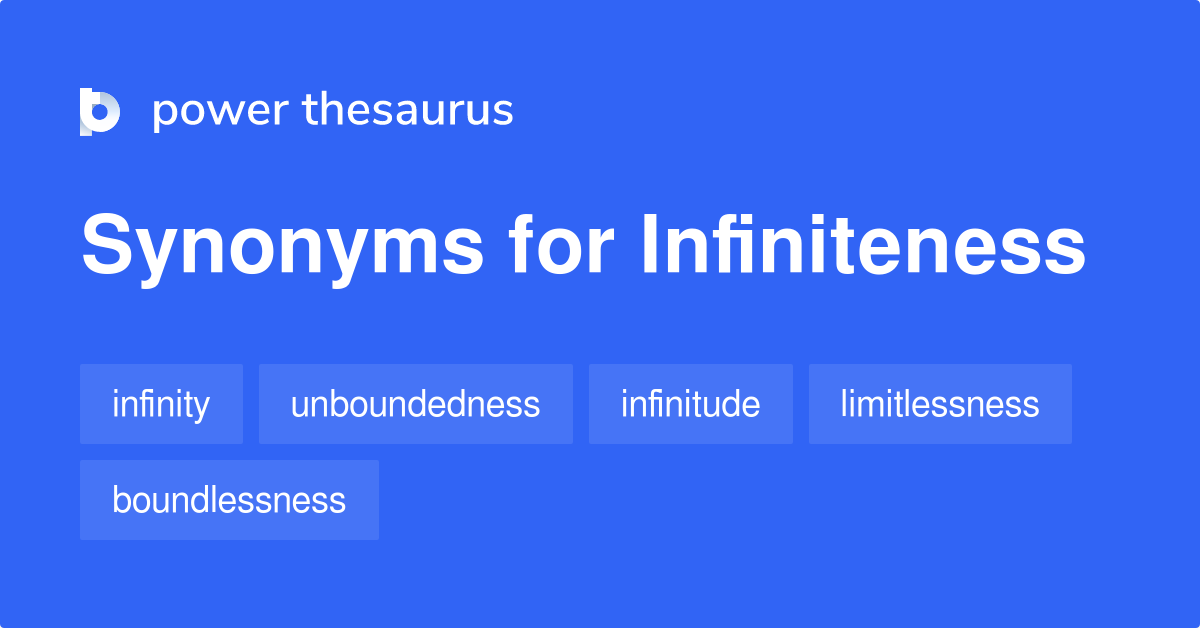 power thesaurus

Synonyms for Infiniteness

infinity
unboundedness
infinitude
limitlessness
boundlessness